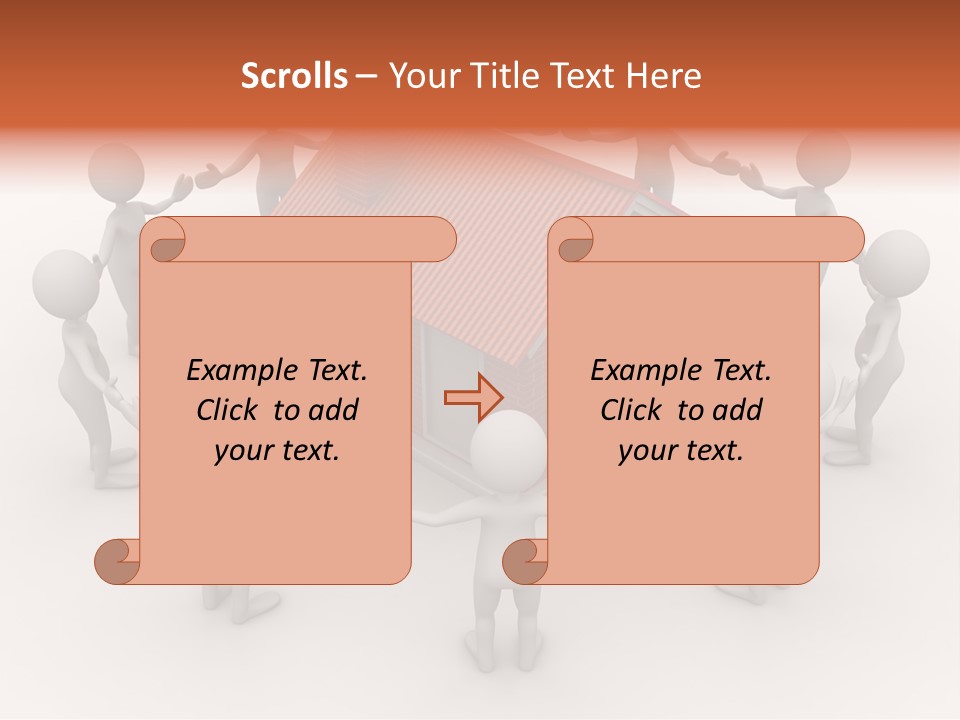 Scrolls – Your Title Text Here

Example Text. Click to add your text.

Example Text. Click to add your text.